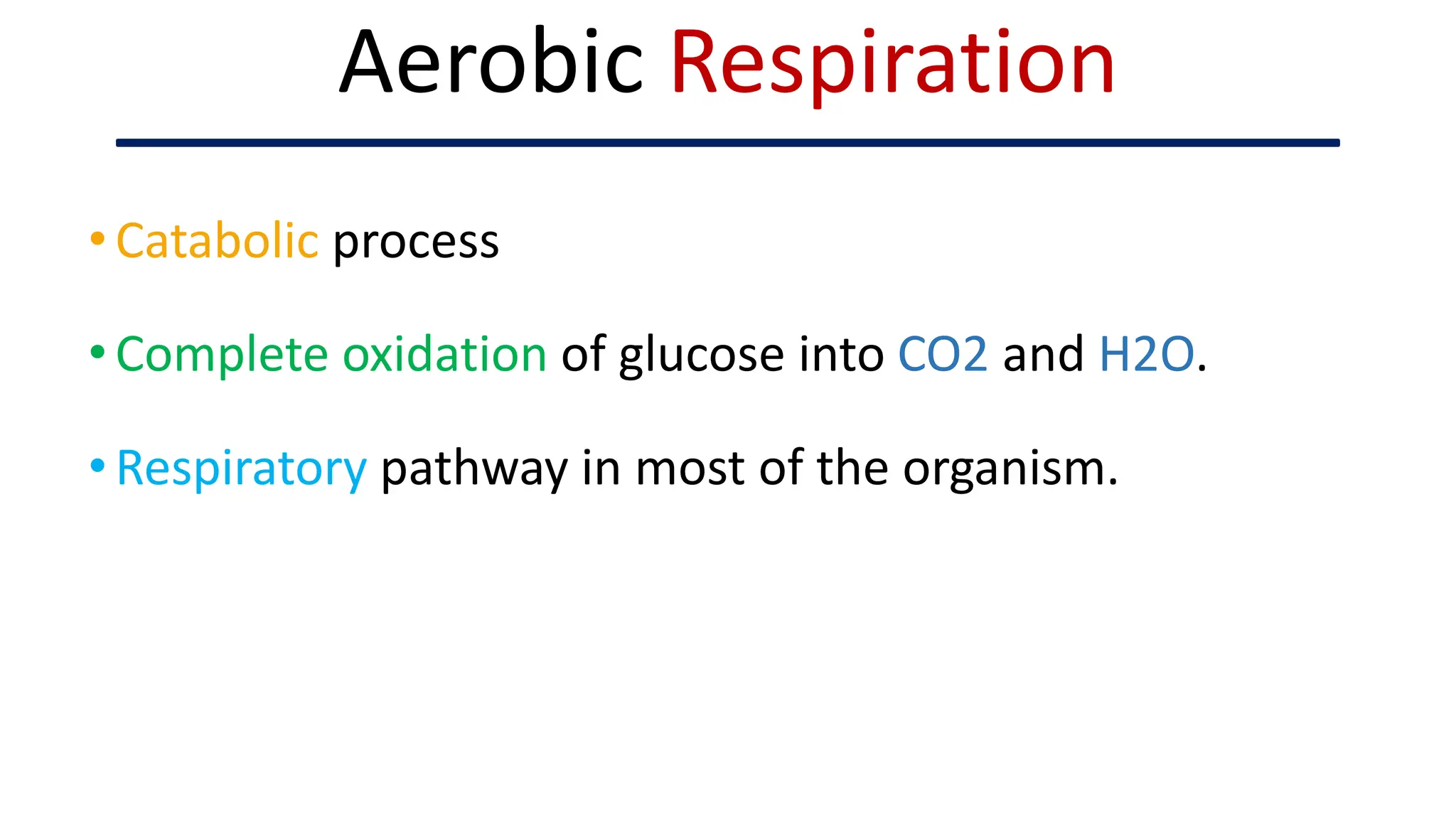 Aerobic Respiration

• Catabolic process

• Complete oxidation of glucose into CO2 and H2O.

• Respiratory pathway in most of the organism.